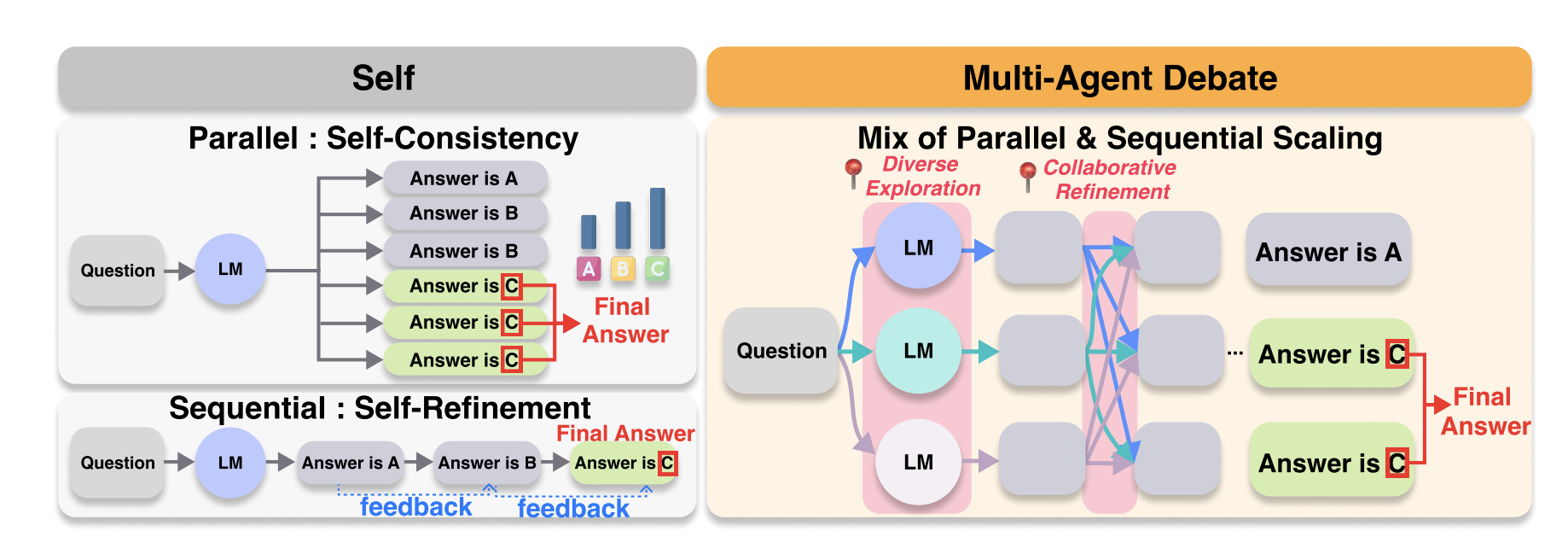 Self

Parallel : Self-Consistency

Question

LM

Answer is A

Answer is B

Answer is B

Answer is C

Answer is C

Answer is C

A B C

Final Answer

Sequential : Self-Refinement

Question

LM

Answer is A

Answer is B

Final Answer

Answer is C

feedback

feedback

Multi-Agent Debate

Mix of Parallel & Sequential Scaling

Diverse Exploration

Collaborative Refinement

Question

LM

LM

LM

...

Answer is A

Answer is C

Answer is C

Final Answer